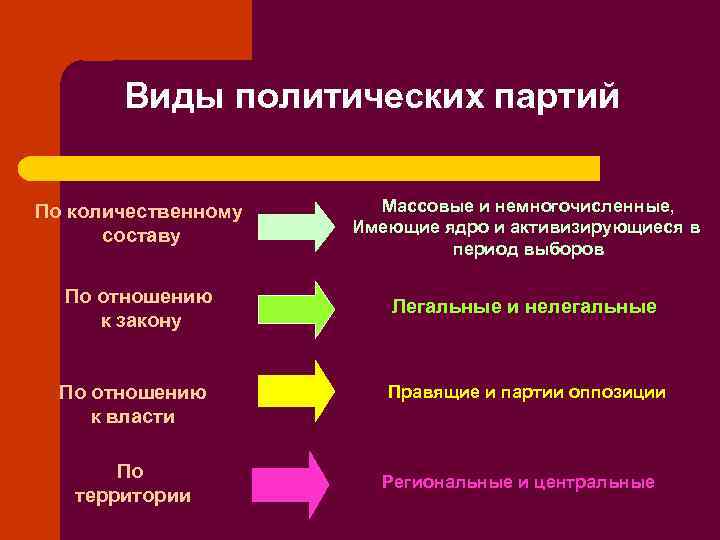 Виды политических партий

По количественному составу

Массовые и немногочисленные, Имеющие ядро и активизирующиеся в период выборов

По отношению к закону

Легальные и нелегальные

По отношению к власти

Правящие и партии оппозиции

По территории

Региональные и центральные